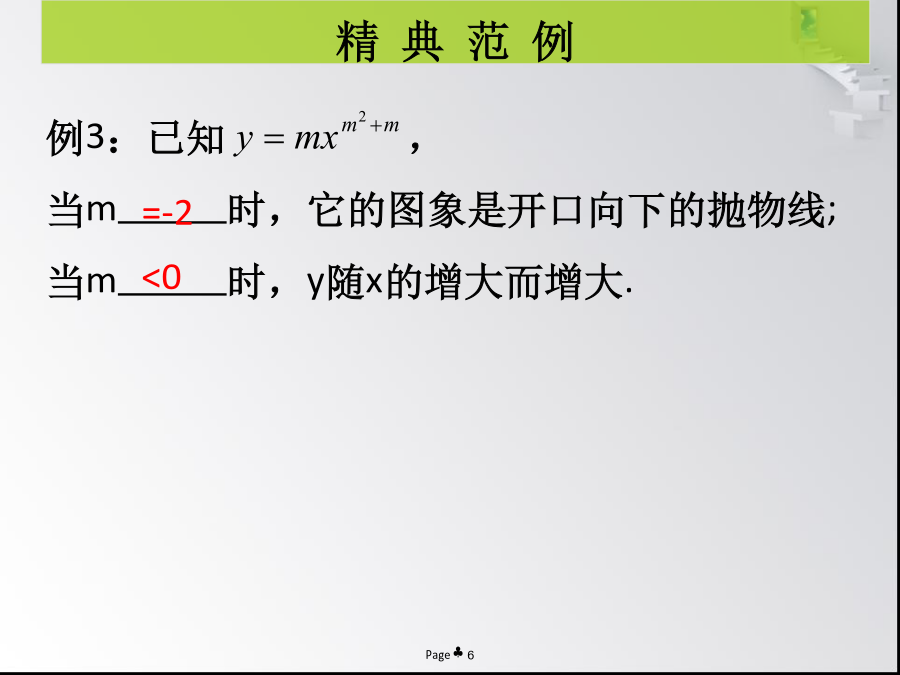 精 典 范 例

例3：已知 $y=mx^{m^2+m}$，

当m =-2 时，它的图象是开口向下的抛物线;

当m <0 时，y随x的增大而增大.

Page ♣ 6